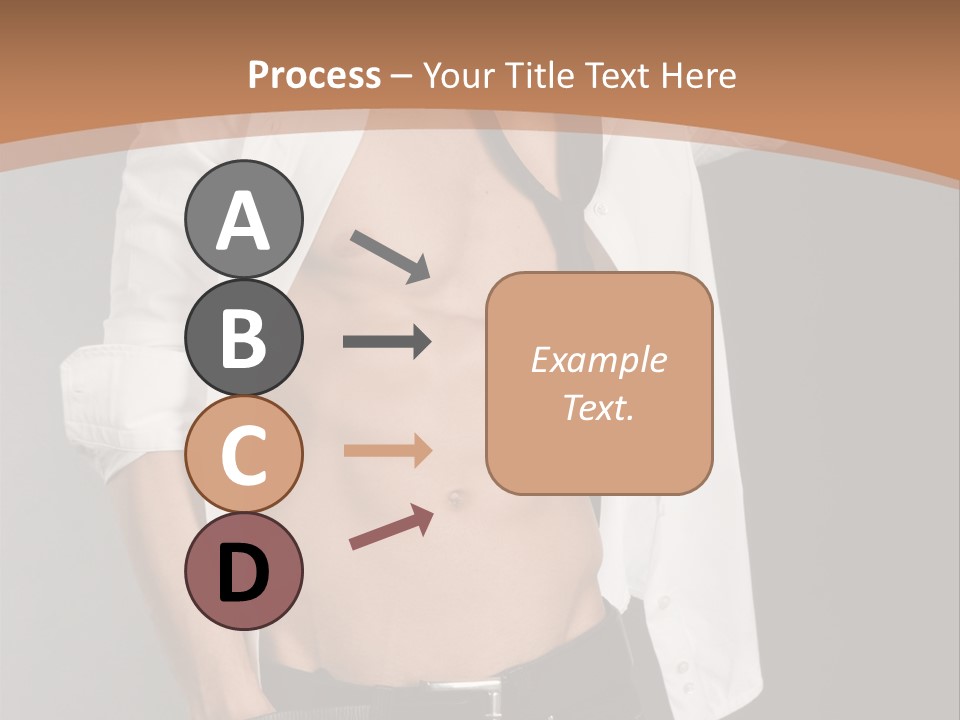 Process – Your Title Text Here

A

B

C

D

Example Text.